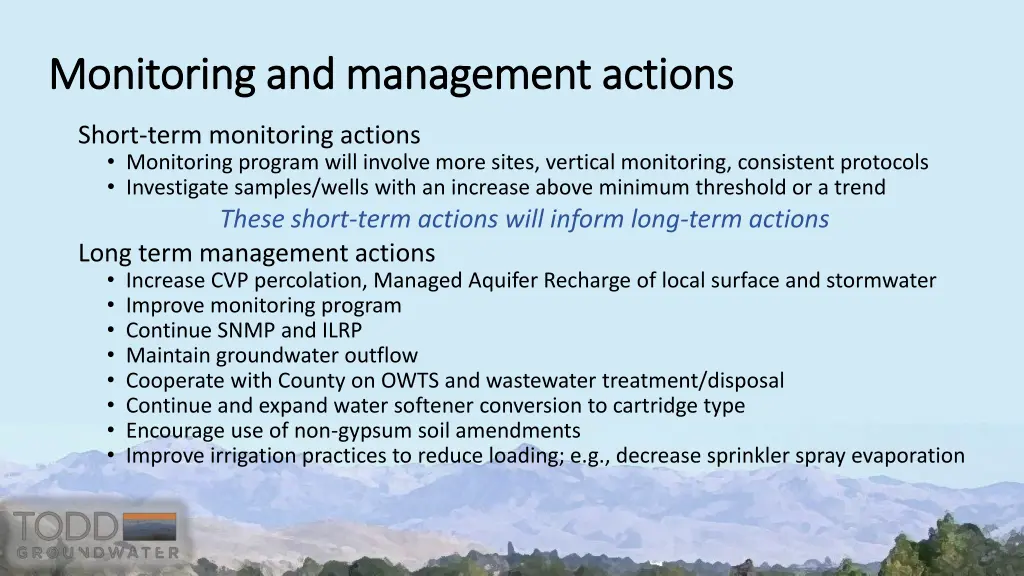 Monitoring and management actions

Short-term monitoring actions
• Monitoring program will involve more sites, vertical monitoring, consistent protocols
• Investigate samples/wells with an increase above minimum threshold or a trend

These short-term actions will inform long-term actions

Long term management actions
• Increase CVP percolation, Managed Aquifer Recharge of local surface and stormwater
• Improve monitoring program
• Continue SNMP and ILRP
• Maintain groundwater outflow
• Cooperate with County on OWTS and wastewater treatment/disposal
• Continue and expand water softener conversion to cartridge type
• Encourage use of non-gypsum soil amendments
• Improve irrigation practices to reduce loading; e.g., decrease sprinkler spray evaporation

TODD GROUNDWATER